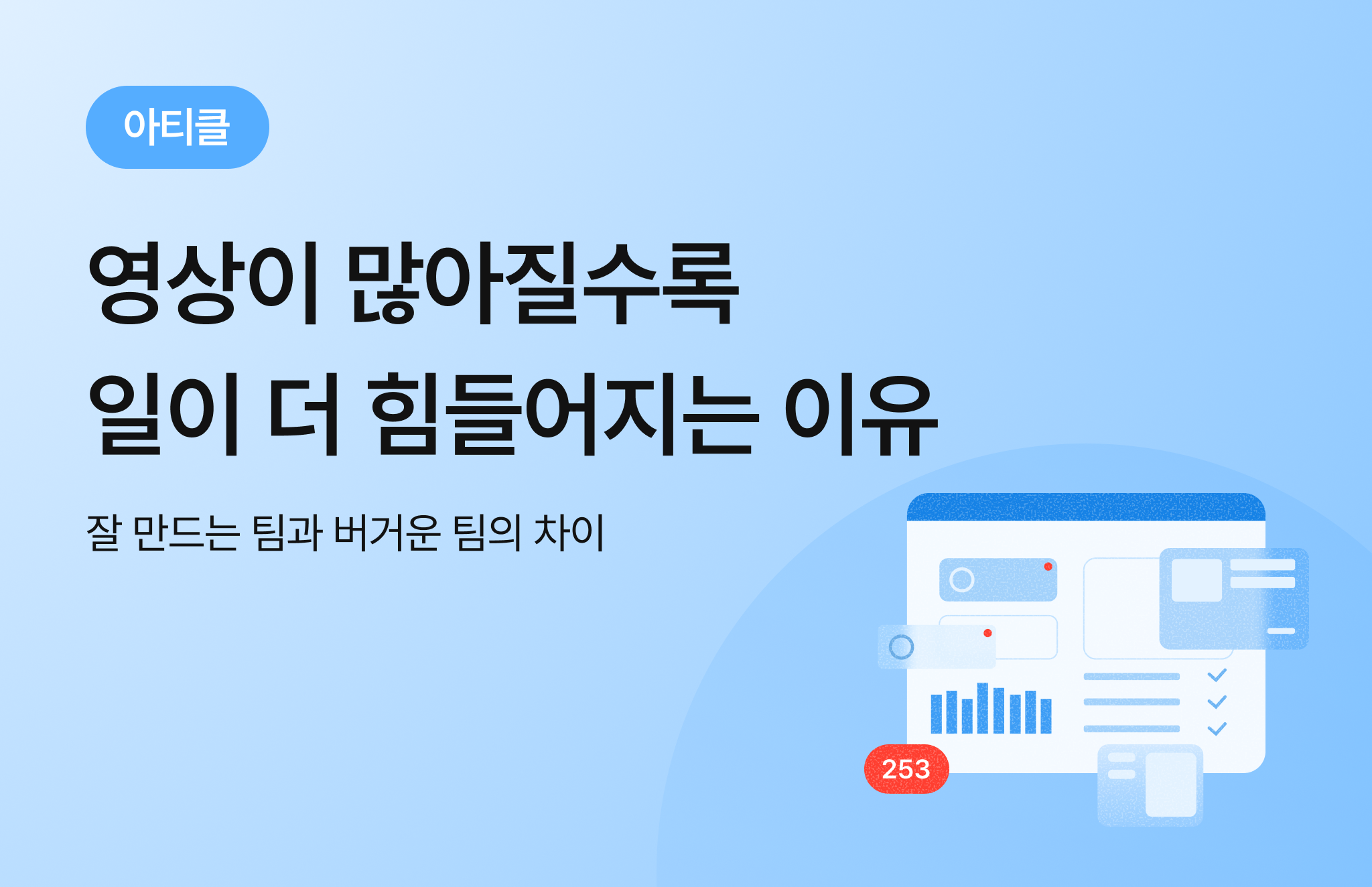 아티클

영상이 많아질수록
일이 더 힘들어지는 이유

잘 만드는 팀과 버거운 팀의 차이

253